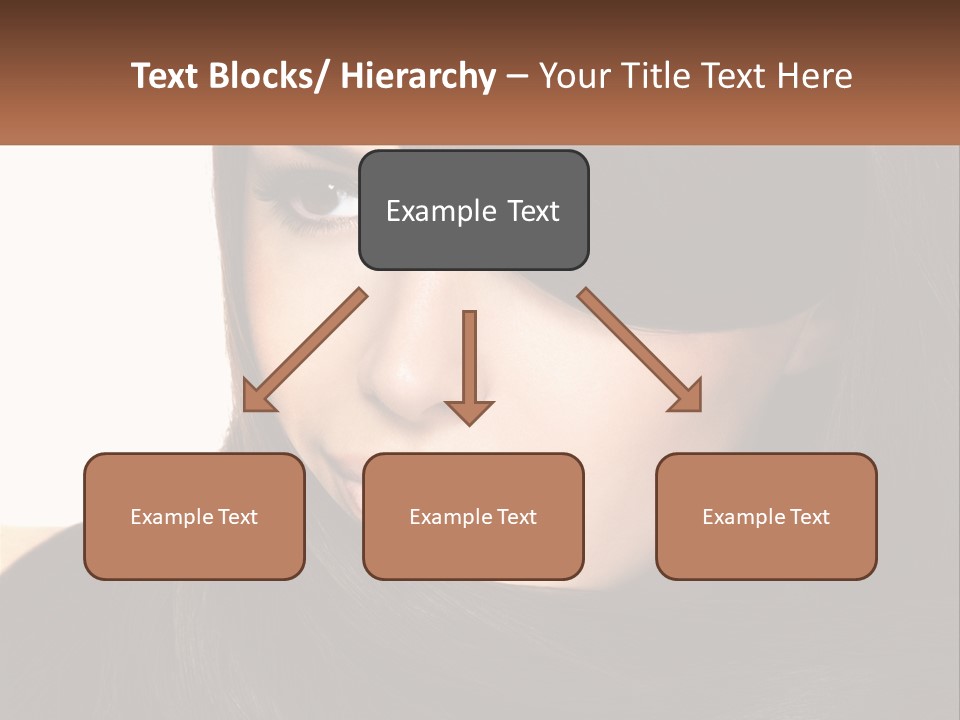 Text Blocks/ Hierarchy – Your Title Text Here

Example Text

Example Text

Example Text

Example Text